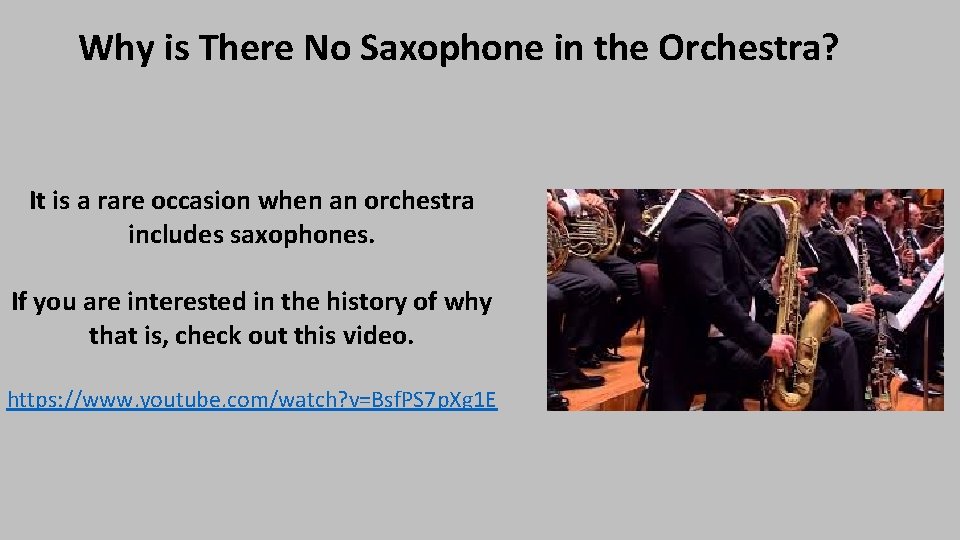 Why is There No Saxophone in the Orchestra?

It is a rare occasion when an orchestra includes saxophones.

If you are interested in the history of why that is, check out this video.

https://www.youtube.com/watch?v=BsfPS7pXg1E